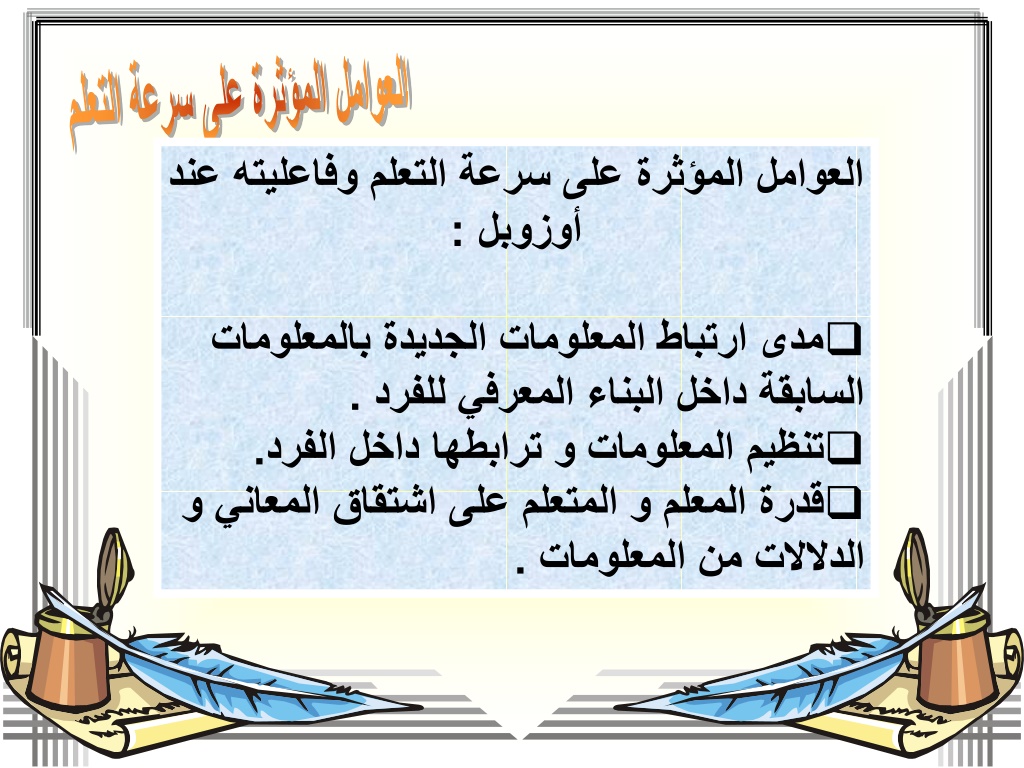 العوامل المؤثرة على سرعة التعلم

العوامل المؤثرة على سرعة التعلم وفاعليته عند أوزوبل :

❑مدى ارتباط المعلومات الجديدة بالمعلومات السابقة داخل البناء المعرفي للفرد .
❑تنظيم المعلومات و ترابطها داخل الفرد.
❑قدرة المعلم و المتعلم على اشتقاق المعاني و الدلالات من المعلومات .